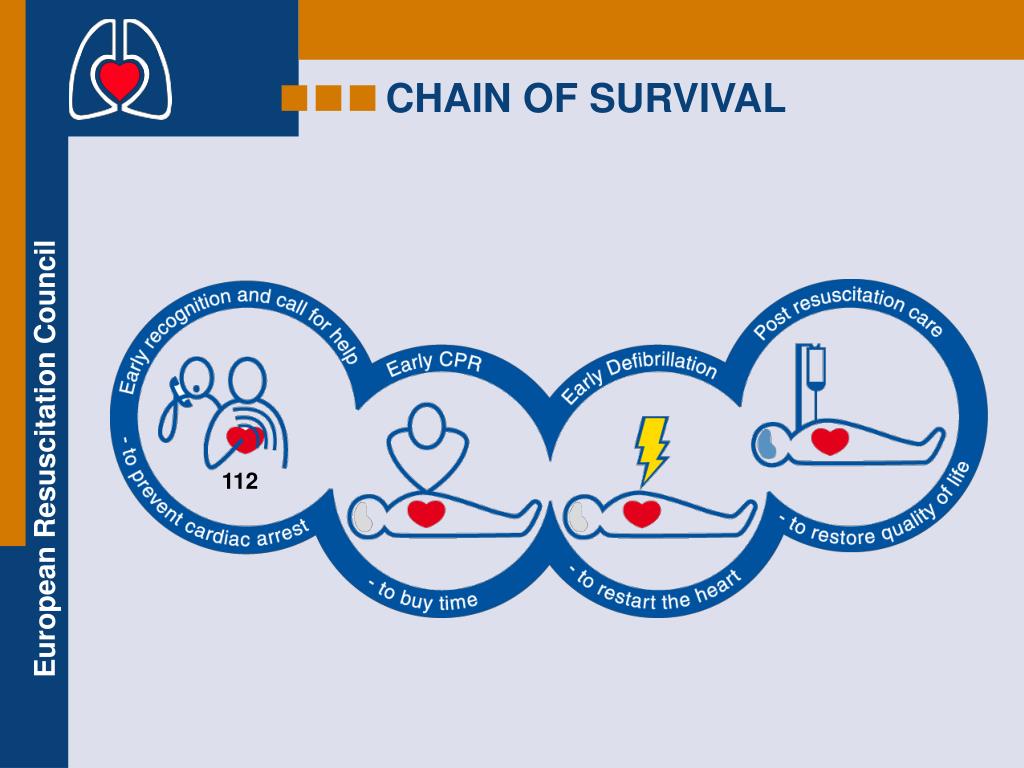 European Resuscitation Council

CHAIN OF SURVIVAL

Early recognition and call for help

112

- to prevent cardiac arrest

Early CPR

- to buy time

Early Defibrillation

- to restart the heart

Post resuscitation care

- to restore quality of life